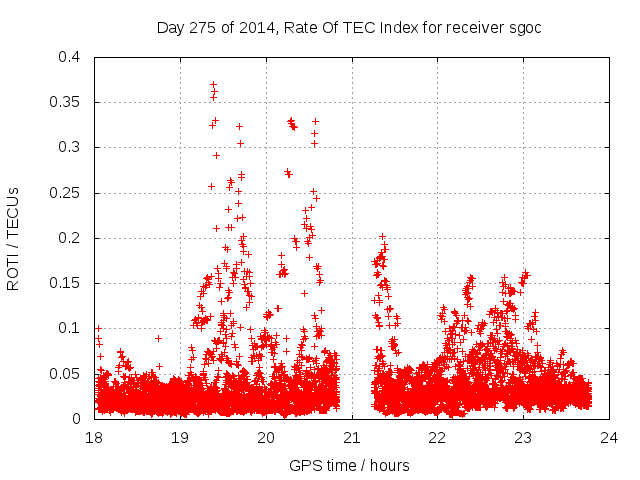 Day 275 of 2014, Rate Of TEC Index for receiver sgoc

ROTI / TECUs

0.4
0.35
0.3
0.25
0.2
0.15
0.1
0.05
0

18 19 20 21 22 23 24

GPS time / hours